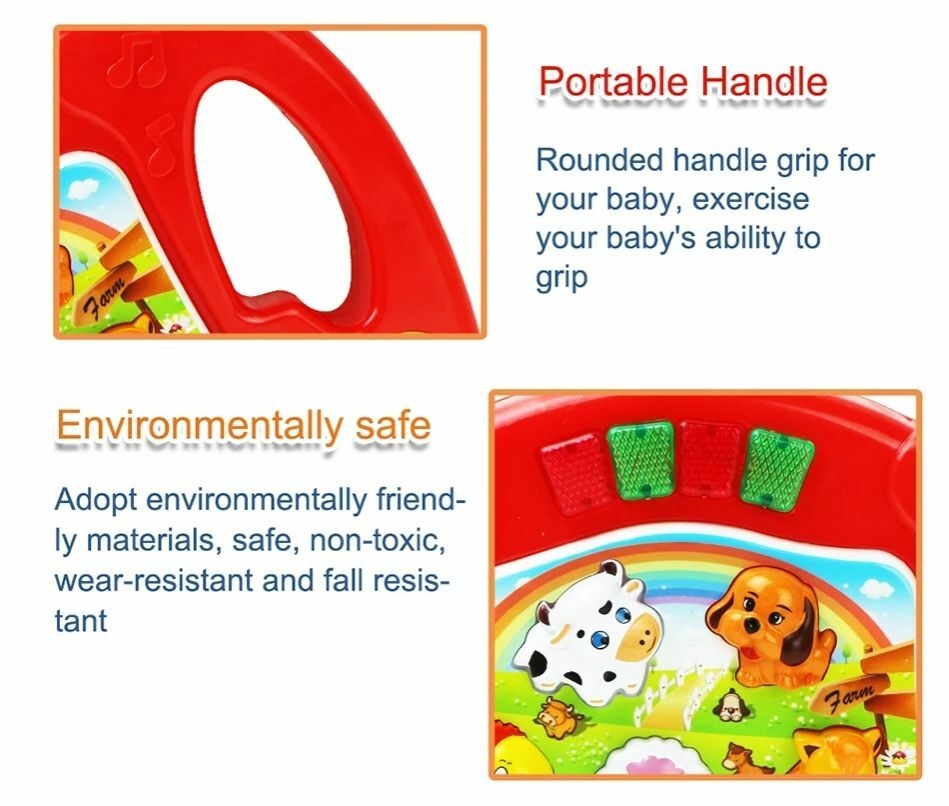 Farm

Portable Handle

Rounded handle grip for your baby, exercise your baby's ability to grip

Environmentally safe

Adopt environmentally friendly materials, safe, non-toxic, wear-resistant and fall resistant

Farm